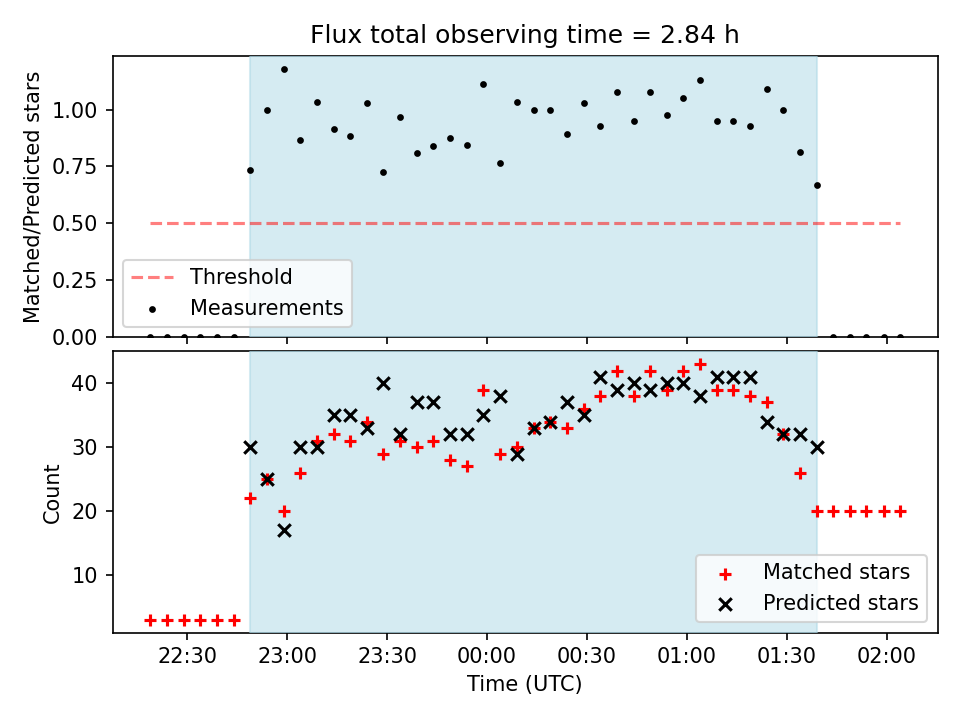 Flux total observing time = 2.84 h

Matched/Predicted stars

1.00
0.75
0.50
0.25
0.00

Threshold
Measurements

Count

40
30
20
10

Matched stars
Predicted stars

22:30
23:00
23:30
00:00
00:30
01:00
01:30
02:00

Time (UTC)